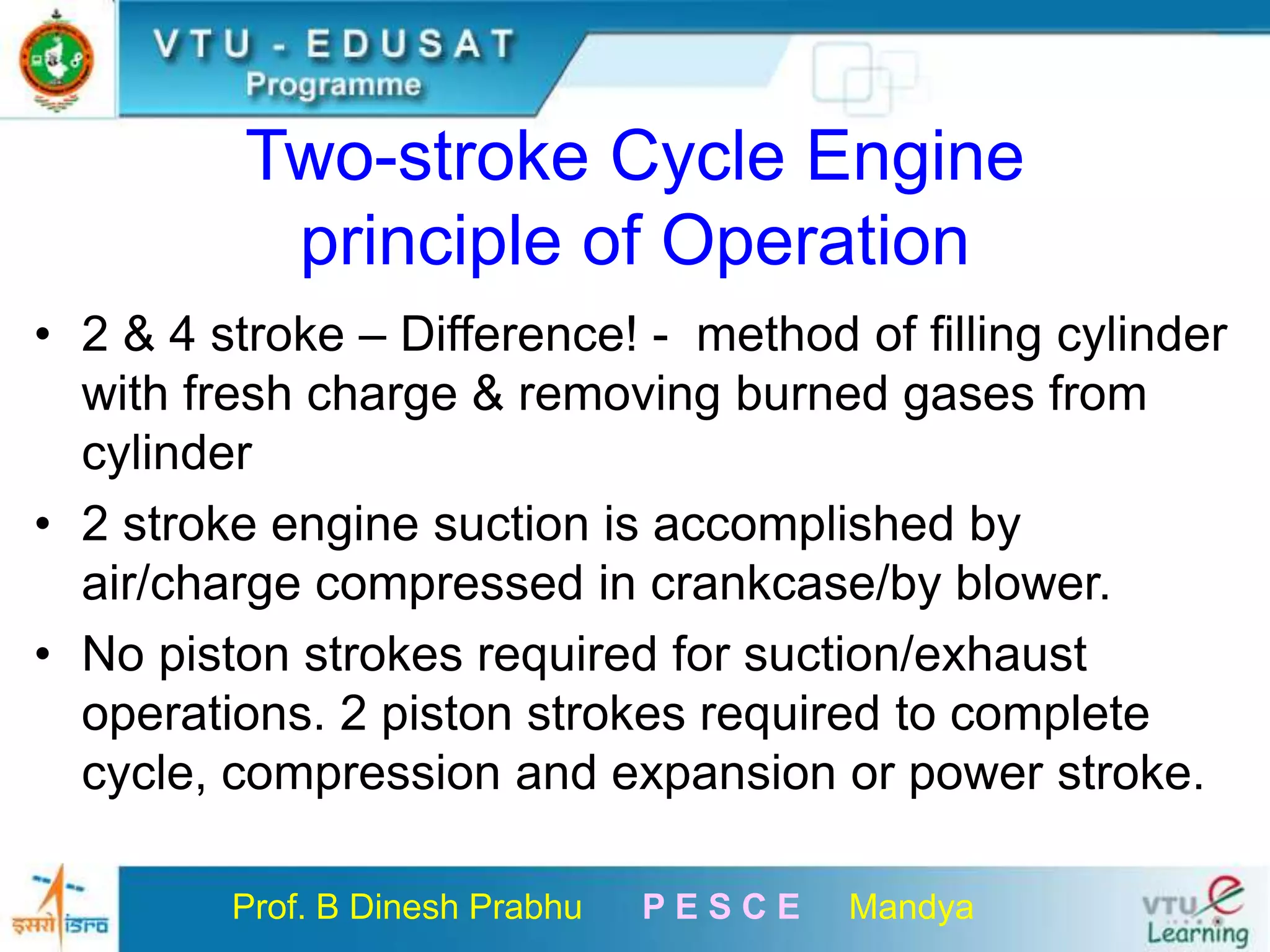 VTU - EDUSAT
Programme

Two-stroke Cycle Engine principle of Operation

• 2 & 4 stroke – Difference! - method of filling cylinder with fresh charge & removing burned gases from cylinder

• 2 stroke engine suction is accomplished by air/charge compressed in crankcase/by blower.

• No piston strokes required for suction/exhaust operations. 2 piston strokes required to complete cycle, compression and expansion or power stroke.

इसरो isro

Prof. B Dinesh Prabhu   P E S C E   Mandya

VTU e Learning